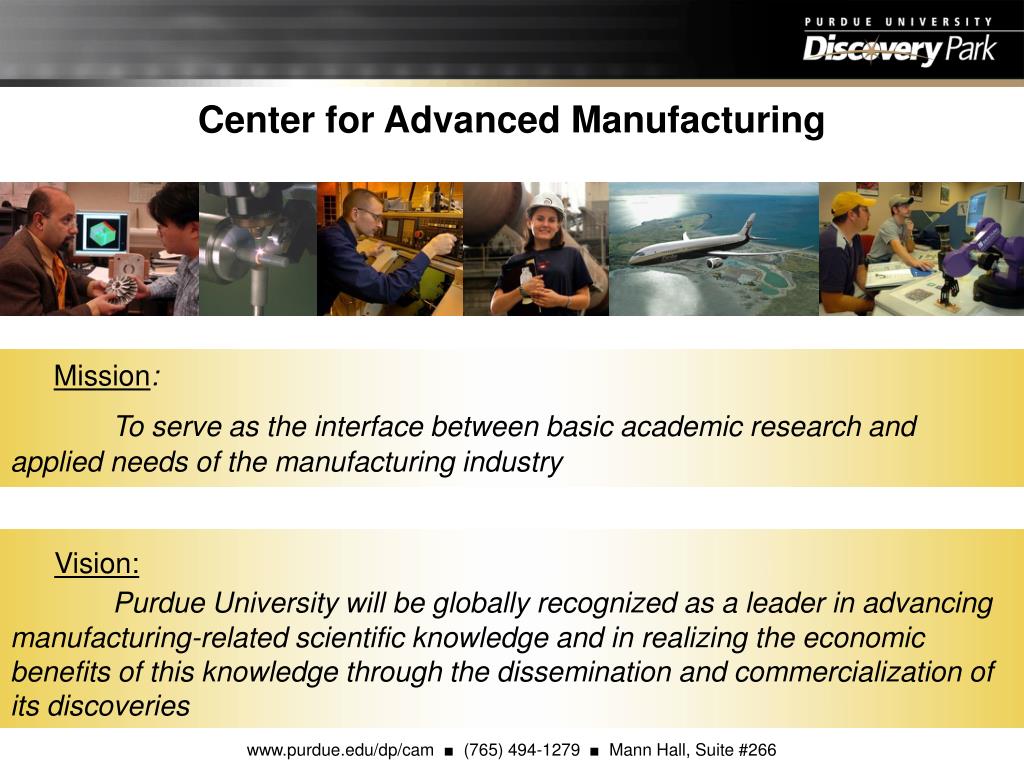 PURDUE UNIVERSITY
Discovery Park

Center for Advanced Manufacturing

Mission:

To serve as the interface between basic academic research and applied needs of the manufacturing industry

Vision:

Purdue University will be globally recognized as a leader in advancing manufacturing-related scientific knowledge and in realizing the economic benefits of this knowledge through the dissemination and commercialization of its discoveries

www.purdue.edu/dp/cam ■ (765) 494-1279 ■ Mann Hall, Suite #266